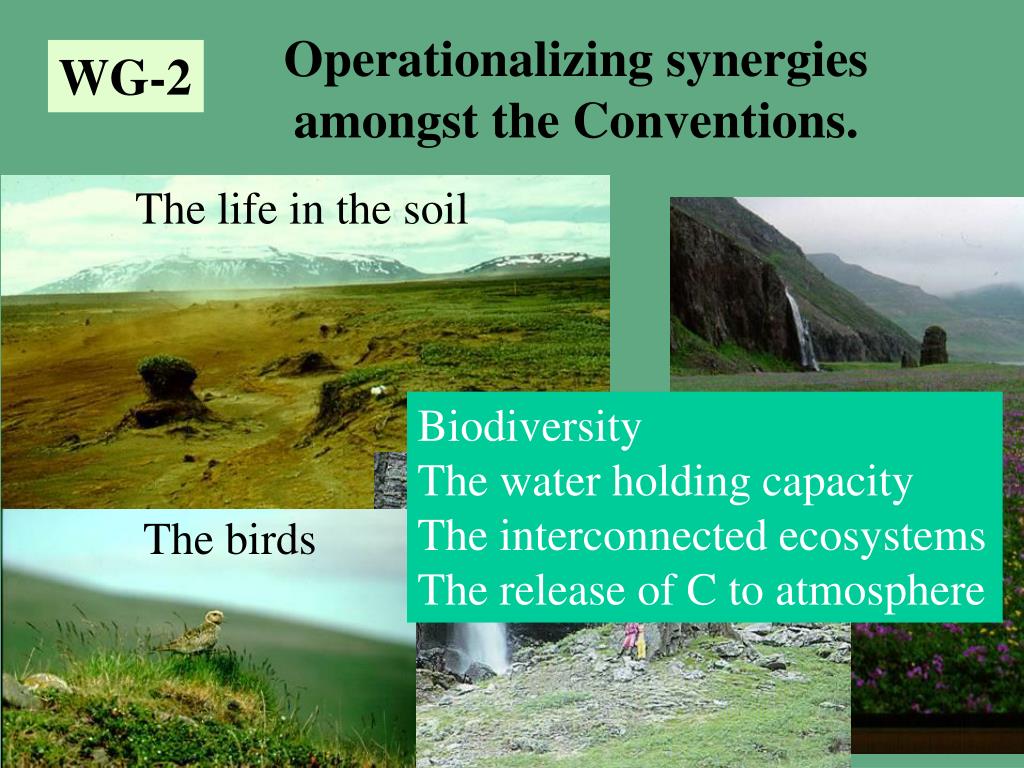 WG-2

Operationalizing synergies amongst the Conventions.

The life in the soil

The birds

Biodiversity
The water holding capacity
The interconnected ecosystems
The release of C to atmosphere